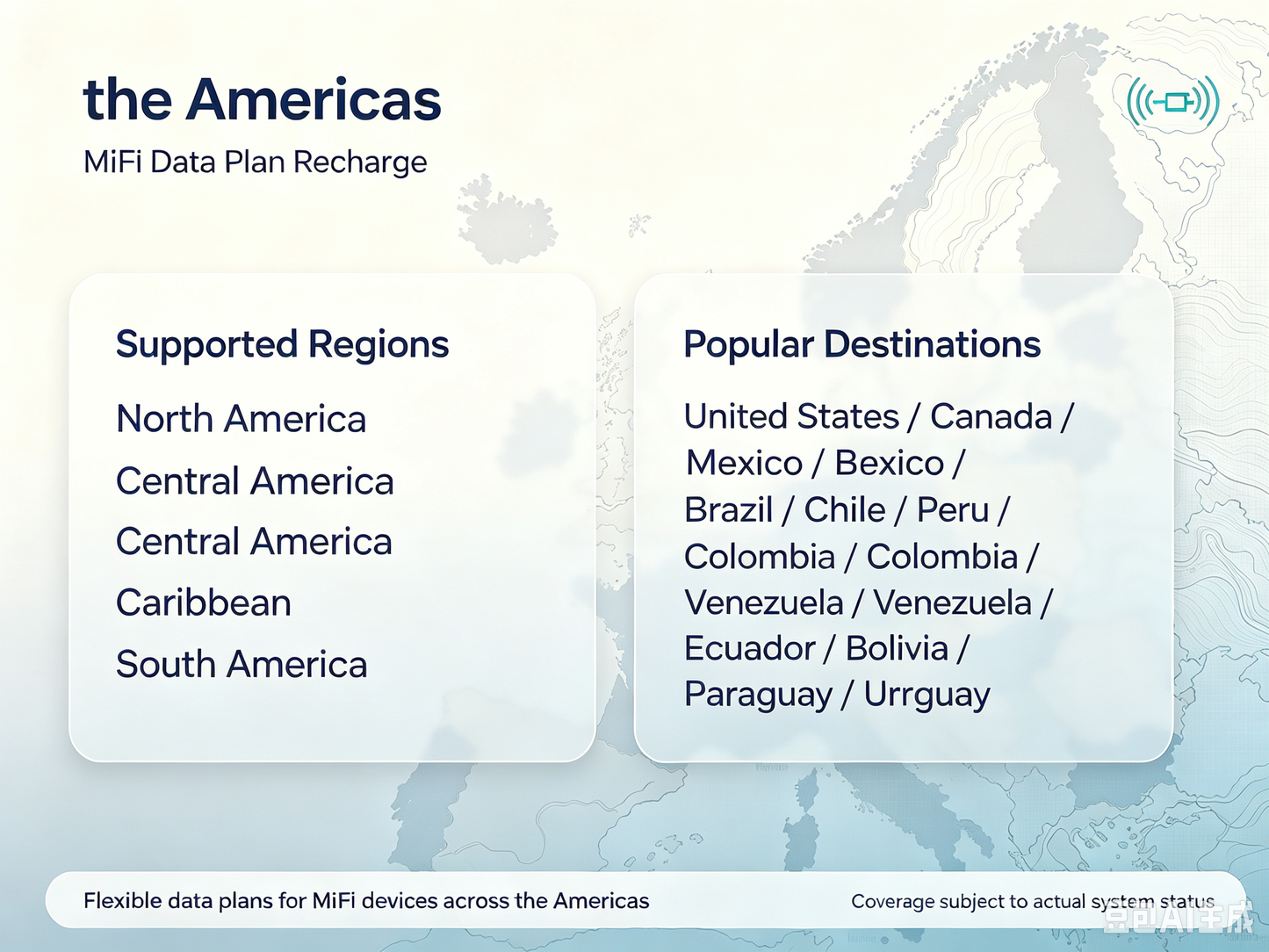 the Americas
MiFi Data Plan Recharge

Supported Regions
North America
Central America
Central America
Caribbean
South America

Popular Destinations
United States / Canada / Mexico / Bexico / Brazil / Chile / Peru / Colombia / Colombia / Venezuela / Venezuela / Ecuador / Bolivia / Paraguay / Urrguay

Flexible data plans for MiFi devices across the Americas
Coverage subject to actual system status
豆包AI生成